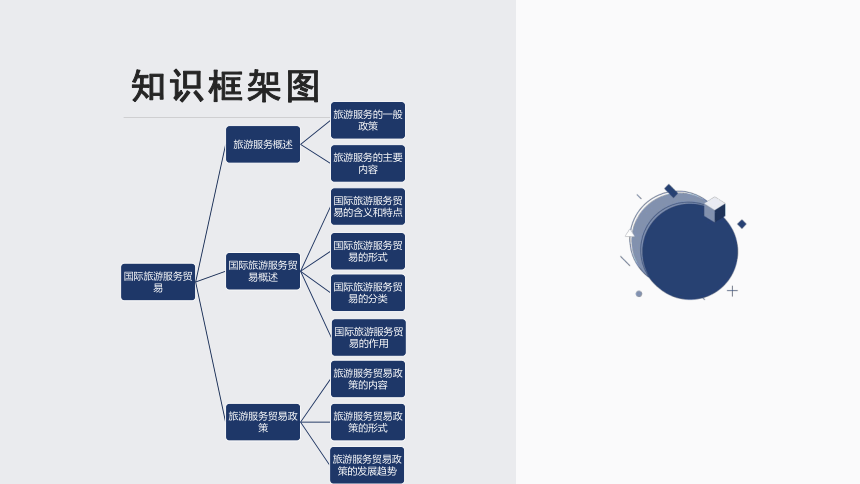 知识框架图

国际旅游服务贸易

旅游服务概述

旅游服务的一般政策

旅游服务的主要内容

国际旅游服务贸易概述

国际旅游服务贸易的含义和特点

国际旅游服务贸易的形式

国际旅游服务贸易的分类

国际旅游服务贸易的作用

旅游服务贸易政策

旅游服务贸易政策的内容

旅游服务贸易政策的形式

旅游服务贸易政策的发展趋势